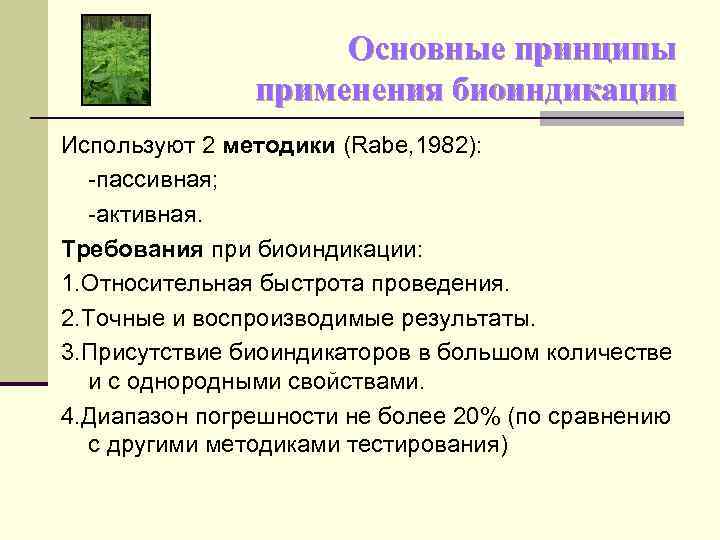 Основные принципы применения биоиндикации

Используют 2 методики (Rabe,1982):

-пассивная;

-активная.

Требования при биоиндикации:

1.Относительная быстрота проведения.

2.Точные и воспроизводимые результаты.

3.Присутствие биоиндикаторов в большом количестве и с однородными свойствами.

4.Диапазон погрешности не более 20% (по сравнению с другими методиками тестирования)